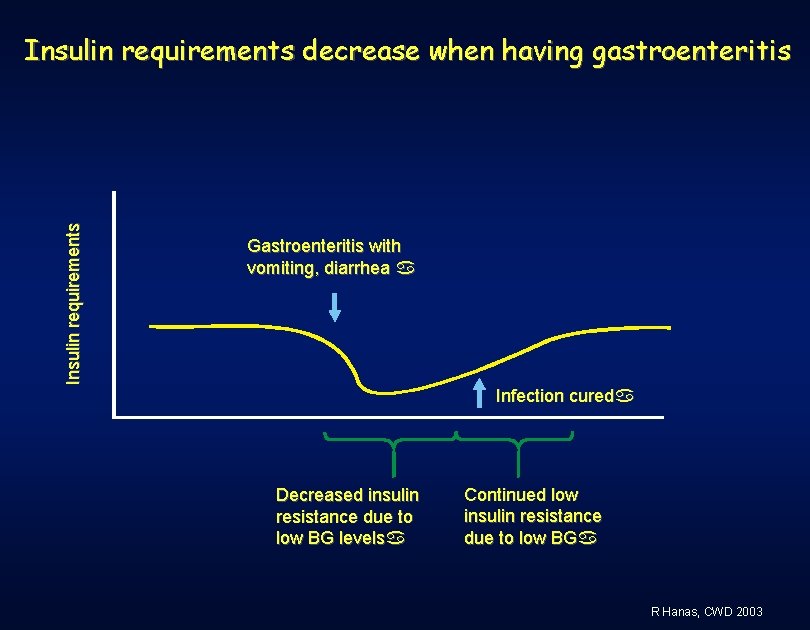 Insulin requirements decrease when having gastroenteritis

Insulin requirements

Gastroenteritis with vomiting, diarrhea ♋

Infection cured♋

Decreased insulin resistance due to low BG levels♋

Continued low insulin resistance due to low BG♋

R Hanas, CWD 2003